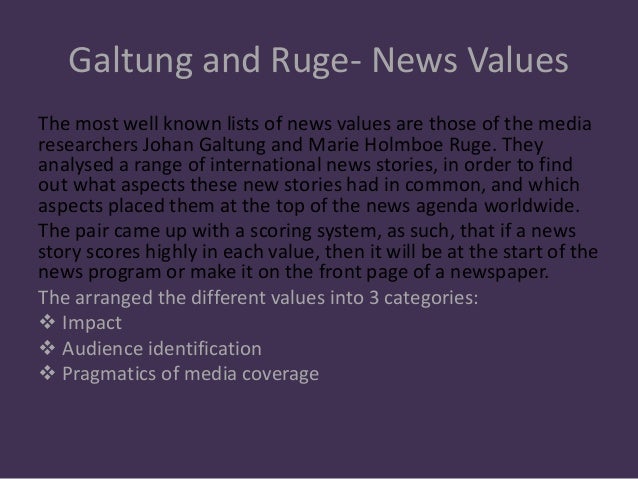 Galtung and Ruge- News Values

The most well known lists of news values are those of the media researchers Johan Galtung and Marie Holmboe Ruge. They analysed a range of international news stories, in order to find out what aspects these new stories had in common, and which aspects placed them at the top of the news agenda worldwide.

The pair came up with a scoring system, as such, that if a news story scores highly in each value, then it will be at the start of the news program or make it on the front page of a newspaper.

The arranged the different values into 3 categories:

❖ Impact
❖ Audience identification
❖ Pragmatics of media coverage